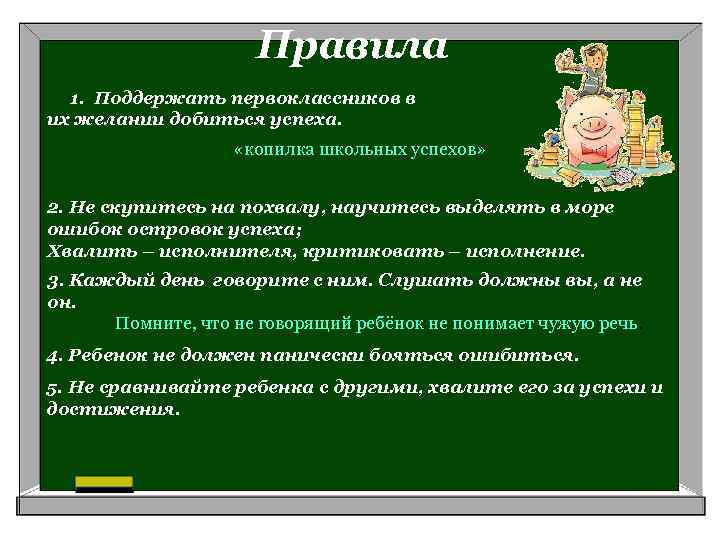 Правила

1. Поддержать первоклассников в их желании добиться успеха.

«копилка школьных успехов»

2. Не скупитесь на похвалу, научитесь выделять в море ошибок островок успеха;
Хвалить – исполнителя, критиковать – исполнение.

3. Каждый день говорите с ним. Слушать должны вы, а не он.

Помните, что не говорящий ребёнок не понимает чужую речь

4. Ребенок не должен панически бояться ошибиться.

5. Не сравнивайте ребенка с другими, хвалите его за успехи и достижения.